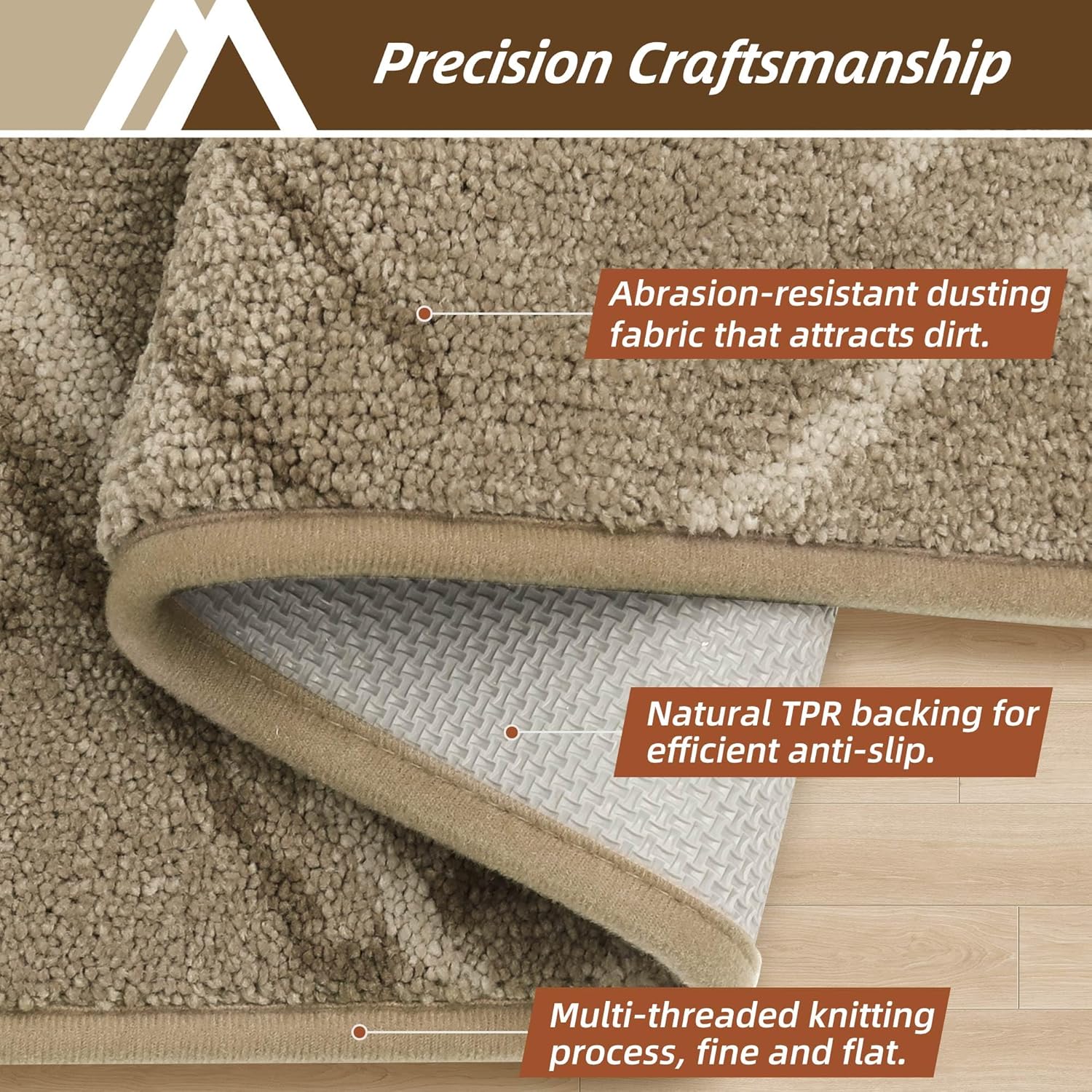 Precision Craftsmanship

Abrasion-resistant dusting fabric that attracts dirt.

Natural TPR backing for efficient anti-slip.

Multi-threaded knitting process, fine and flat.